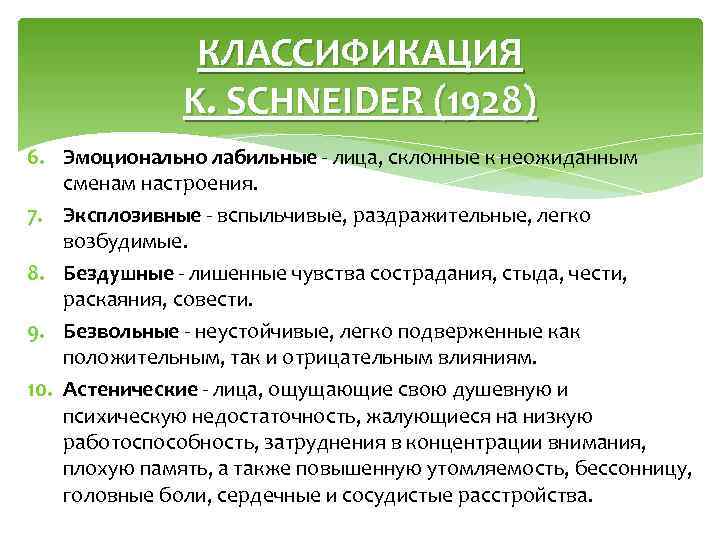 КЛАССИФИКАЦИЯ
K. SCHNEIDER (1928)

6. Эмоционально лабильные - лица, склонные к неожиданным сменам настроения.

7. Эксплозивные - вспыльчивые, раздражительные, легко возбудимые.

8. Бездушные - лишенные чувства сострадания, стыда, чести, раскаяния, совести.

9. Безвольные - неустойчивые, легко подверженные как положительным, так и отрицательным влияниям.

10. Астенические - лица, ощущающие свою душевную и психическую недостаточность, жалующиеся на низкую работоспособность, затруднения в концентрации внимания, плохую память, а также повышенную утомляемость, бессонницу, головные боли, сердечные и сосудистые расстройства.